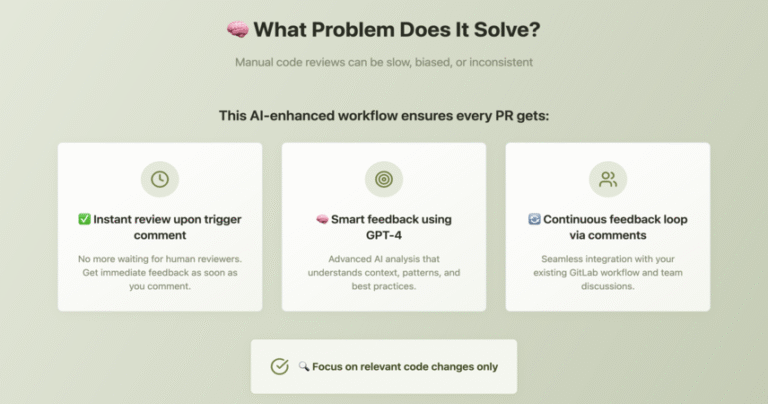 🧠 What Problem Does It Solve?

Manual code reviews can be slow, biased, or inconsistent

This AI-enhanced workflow ensures every PR gets:

✅ Instant review upon trigger comment

No more waiting for human reviewers. Get immediate feedback as soon as you comment.

🧠 Smart feedback using GPT-4

Advanced AI analysis that understands context, patterns, and best practices.

🔄 Continuous feedback loop via comments

Seamless integration with your existing GitLab workflow and team discussions.

🔍 Focus on relevant code changes only